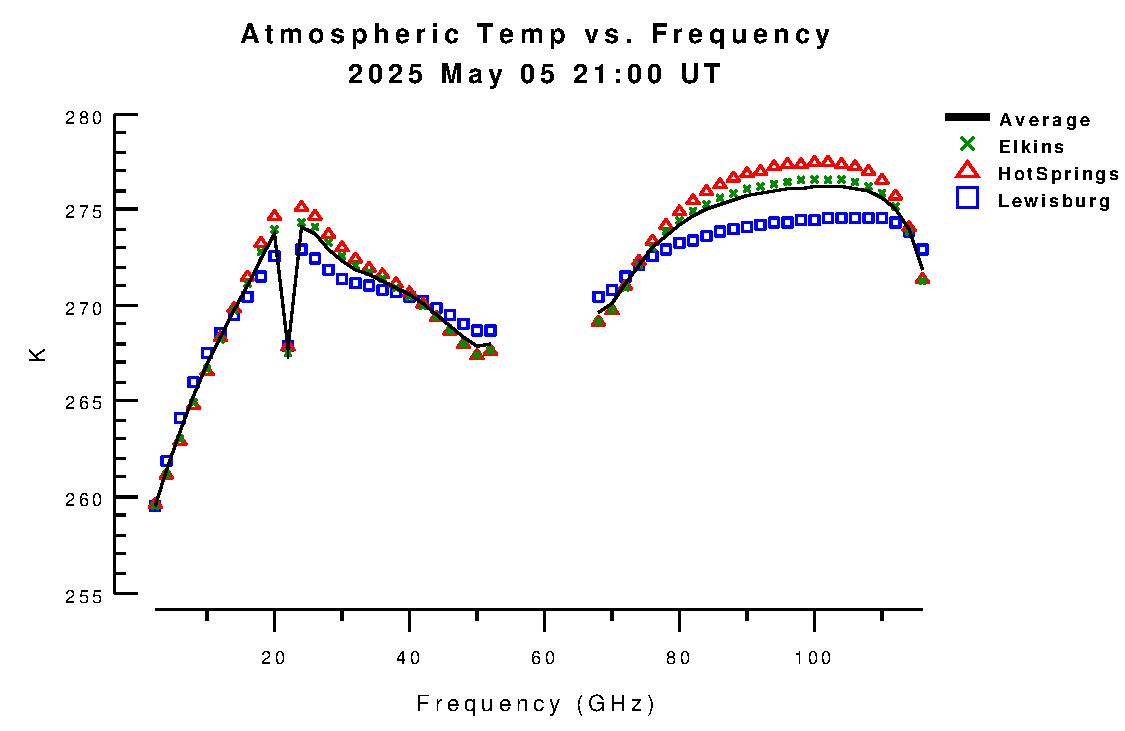 Atmospheric Temp vs. Frequency
2025 May 05 21:00 UT

Average
Elkins
HotSprings
Lewisburg

280
275
270
265
260
255

K

20
40
60
80
100

Frequency (GHz)